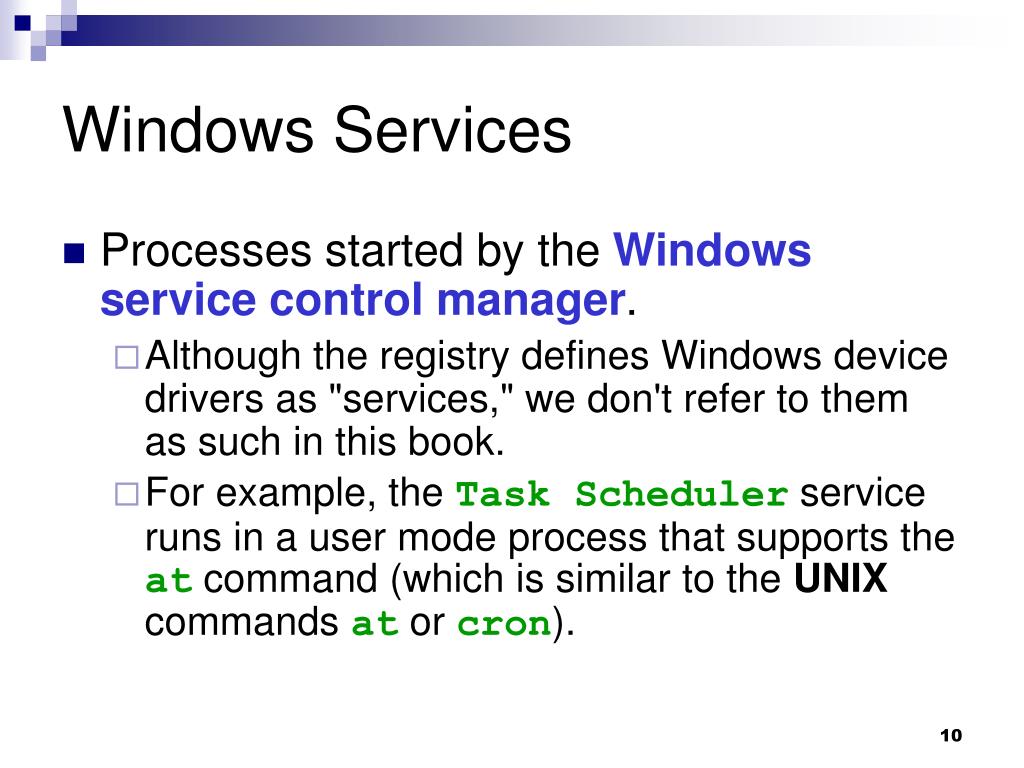 Windows Services

Processes started by the Windows service control manager.

Although the registry defines Windows device drivers as "services," we don't refer to them as such in this book.

For example, the Task Scheduler service runs in a user mode process that supports the at command (which is similar to the UNIX commands at or cron).

10